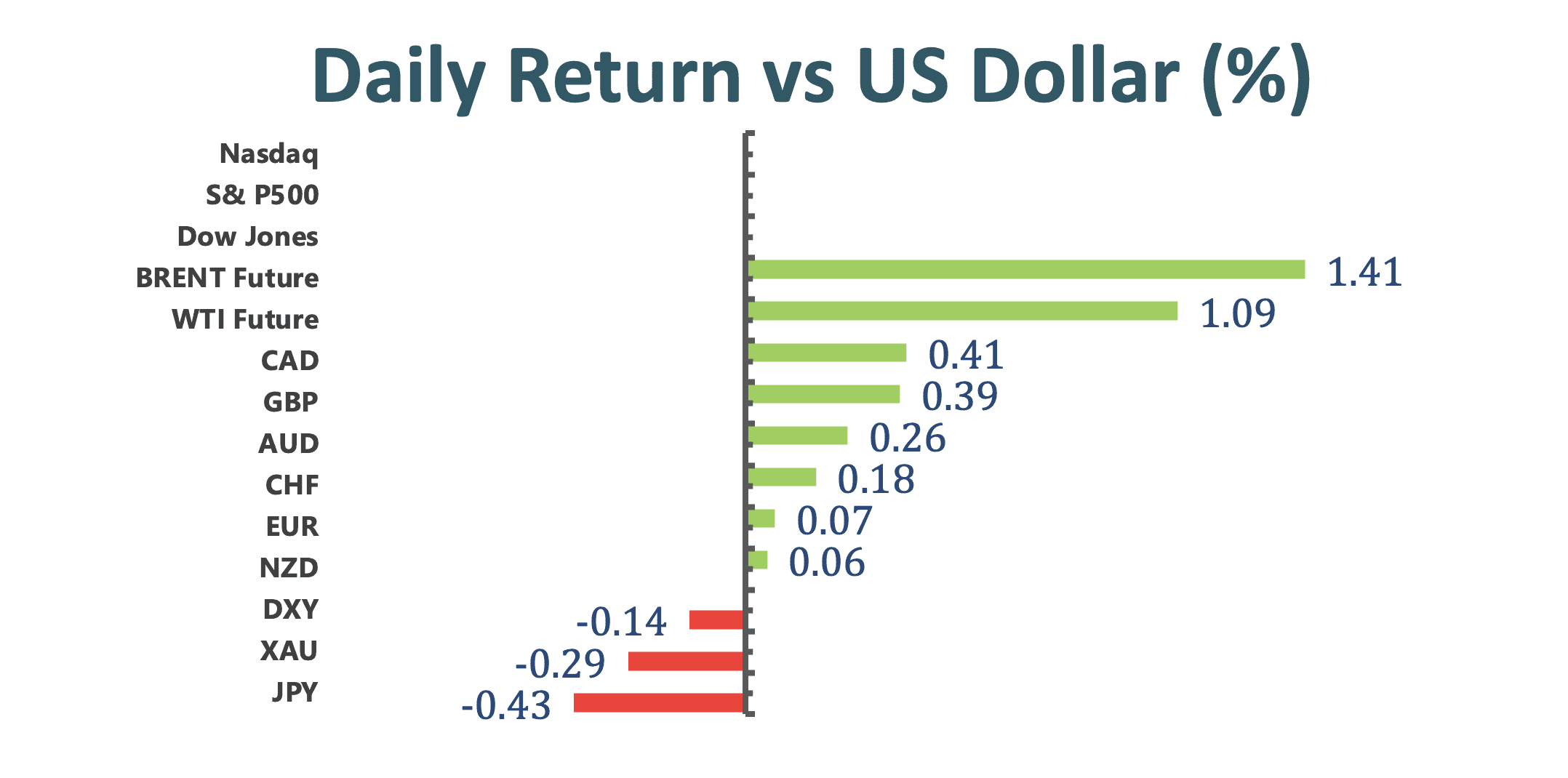 Daily Return vs US Dollar (%)

Nasdaq
S& P500
Dow Jones
BRENT Future 1.41
WTI Future 1.09
CAD 0.41
GBP 0.39
AUD 0.26
CHF 0.18
EUR 0.07
NZD 0.06
DXY -0.14
XAU -0.29
JPY -0.43